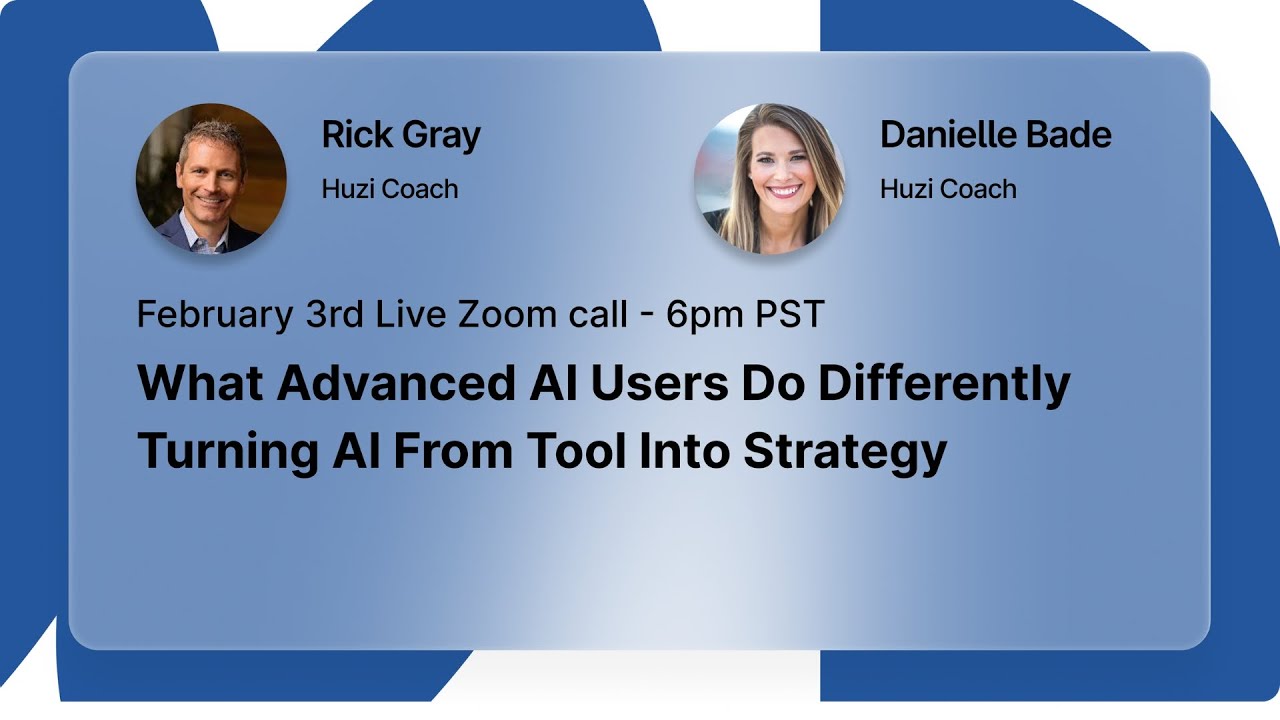 Rick Gray
Huzi Coach

Danielle Bade
Huzi Coach

February 3rd Live Zoom call - 6pm PST

What Advanced AI Users Do Differently
Turning AI From Tool Into Strategy